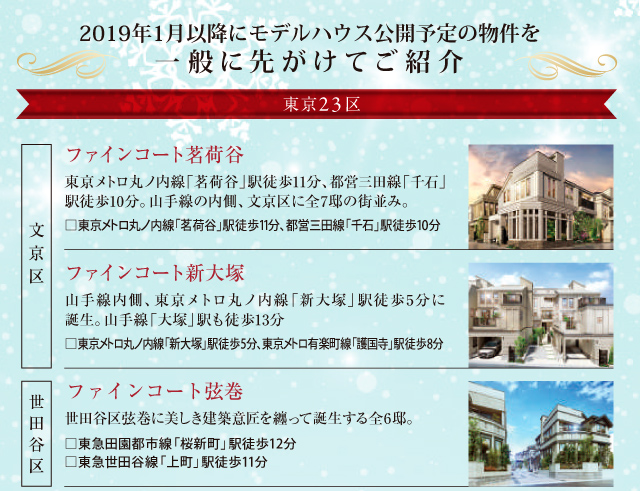 2019年1月以降にモデルハウス公開予定の物件を
一般に先がけてご紹介

東京23区

文京区

ファインコート茗荷谷

東京メトロ丸ノ内線「茗荷谷」駅徒歩11分、都営三田線「千石」駅徒歩10分。山手線の内側、文京区に全7邸の街並み。

□東京メトロ丸ノ内線「茗荷谷」駅徒歩11分、都営三田線「千石」駅徒歩10分

ファインコート新大塚

山手線内側、東京メトロ丸ノ内線「新大塚」駅徒歩5分に誕生。山手線「大塚」駅も徒歩13分

□東京メトロ丸ノ内線「新大塚」駅徒歩5分、東京メトロ有楽町線「護国寺」駅徒歩8分

世田谷区

ファインコート弦巻

世田谷区弦巻に美しき建築意匠を纏って誕生する全6邸。

□東急田園都市線「桜新町」駅徒歩12分
□東急世田谷線「上町」駅徒歩11分